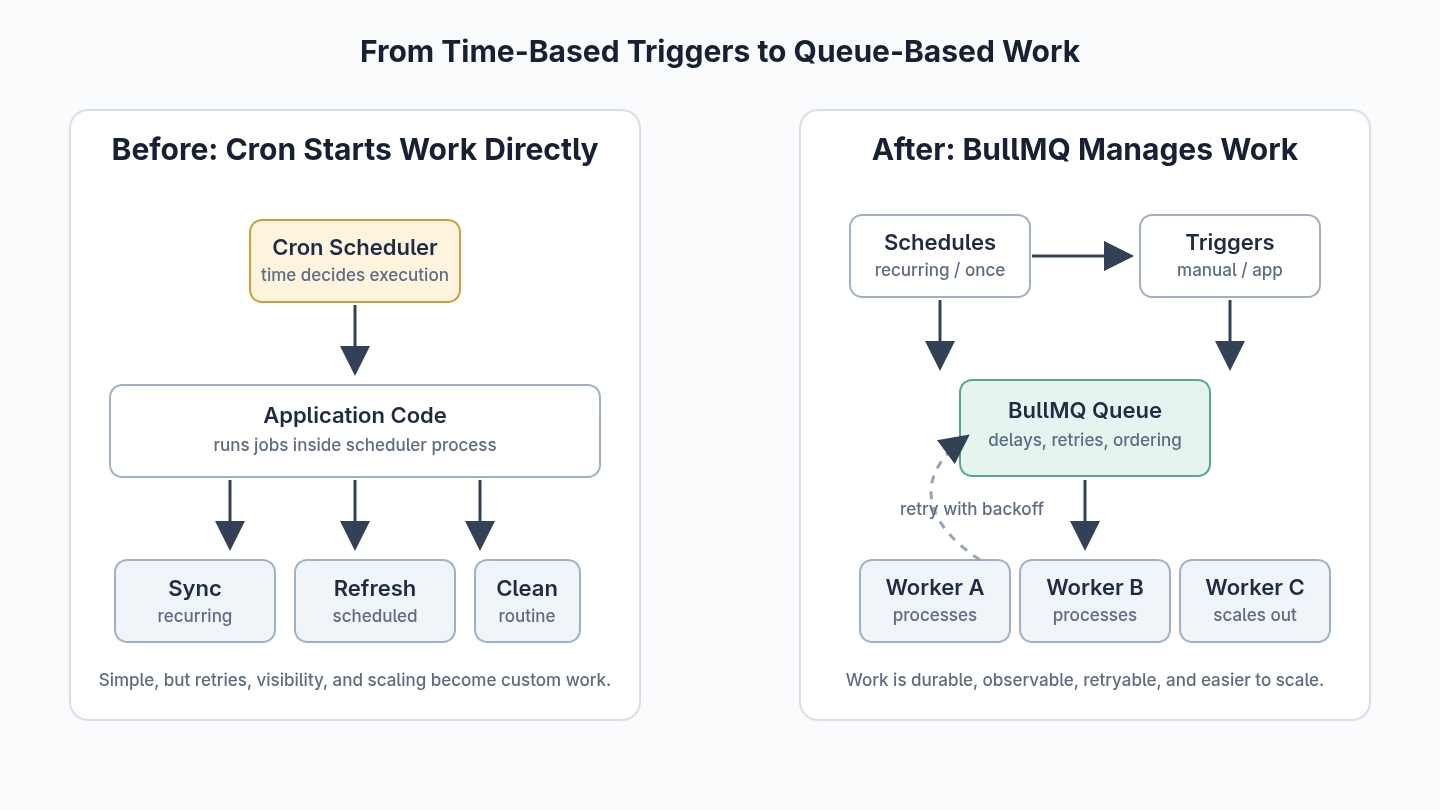 From Time-Based Triggers to Queue-Based Work

Before: Cron Starts Work Directly

Cron Scheduler
time decides execution

Application Code
runs jobs inside scheduler process

Sync
recurring

Refresh
scheduled

Clean
routine

Simple, but retries, visibility, and scaling become custom work.

After: BullMQ Manages Work

Schedules
recurring / once

Triggers
manual / app

BullMQ Queue
delays, retries, ordering

retry with backoff

Worker A
processes

Worker B
processes

Worker C
scales out

Work is durable, observable, retryable, and easier to scale.